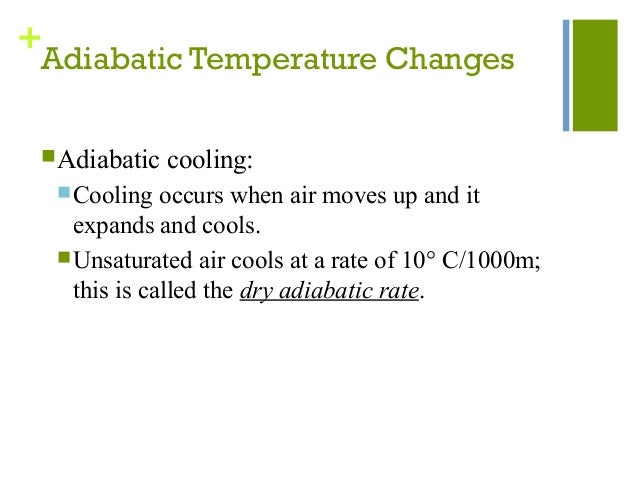 + Adiabatic Temperature Changes

Adiabatic cooling:

Cooling occurs when air moves up and it expands and cools.

Unsaturated air cools at a rate of 10° C/1000m; this is called the dry adiabatic rate.